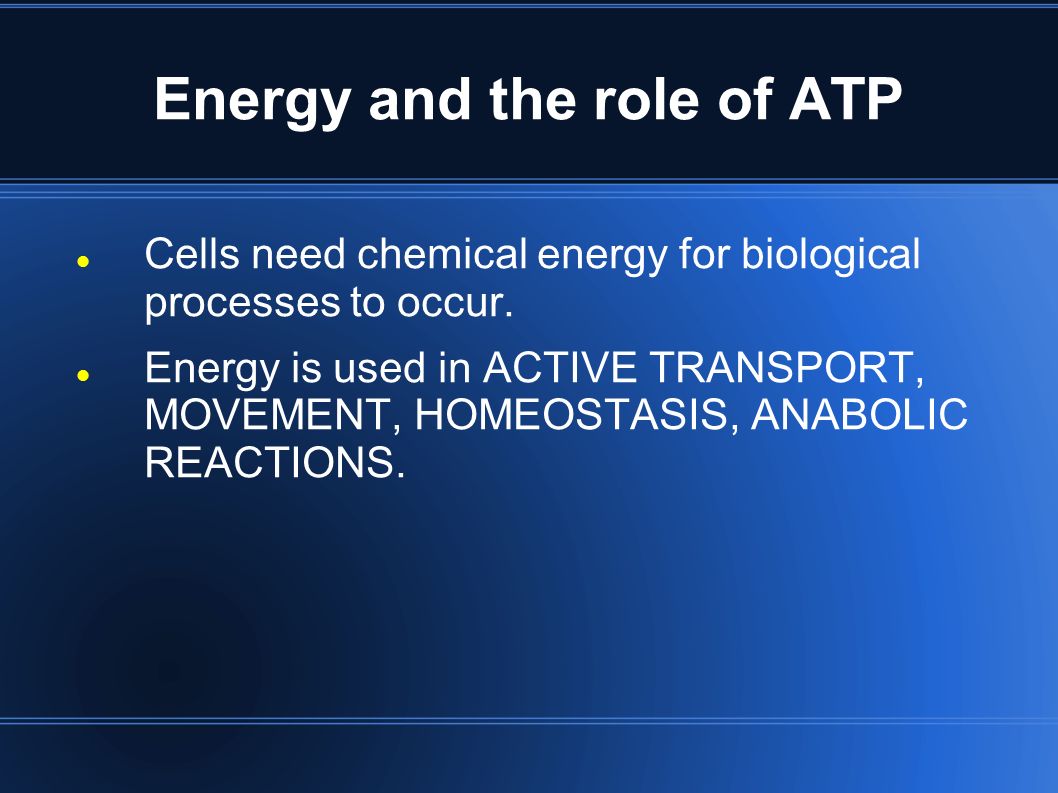 Energy and the role of ATP

- Cells need chemical energy for biological processes to occur.
- Energy is used in ACTIVE TRANSPORT, MOVEMENT, HOMEOSTASIS, ANABOLIC REACTIONS.